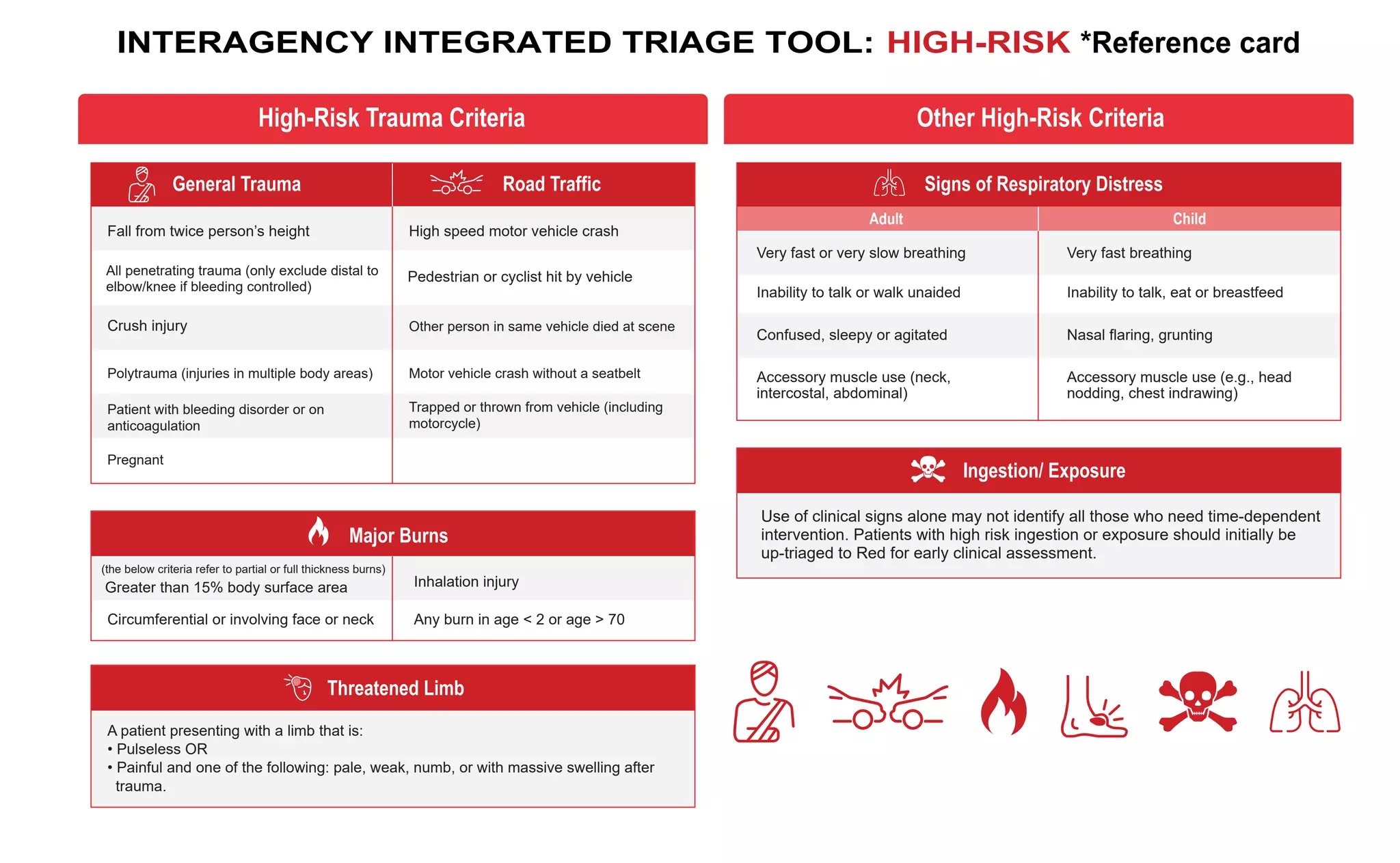 INTERAGENCY INTEGRATED TRIAGE TOOL: HIGH-RISK *Reference card

High-Risk Trauma Criteria

| General Trauma | Road Traffic |
|---|---|
| Fall from twice person's height | High speed motor vehicle crash |
| All penetrating trauma (only exclude distal to elbow/knee if bleeding controlled) | Pedestrian or cyclist hit by vehicle |
| Crush injury | Other person in same vehicle died at scene |
| Polytrauma (injuries in multiple body areas) | Motor vehicle crash without a seatbelt |
| Patient with bleeding disorder or on anticoagulation | Trapped or thrown from vehicle (including motorcycle) |
| Pregnant | |

Major Burns

| (the below criteria refer to partial or full thickness burns) Greater than 15% body surface area | Inhalation injury |
|---|---|
| Circumferential or involving face or neck | Any burn in age < 2 or age > 70 |

Threatened Limb

A patient presenting with a limb that is:
• Pulseless OR
• Painful and one of the following: pale, weak, numb, or with massive swelling after trauma.

Other High-Risk Criteria

Signs of Respiratory Distress

| Adult | Child |
|---|---|
| Very fast or very slow breathing | Very fast breathing |
| Inability to talk or walk unaided | Inability to talk, eat or breastfeed |
| Confused, sleepy or agitated | Nasal flaring, grunting |
| Accessory muscle use (neck, intercostal, abdominal) | Accessory muscle use (e.g., head nodding, chest indrawing) |

Ingestion/ Exposure

Use of clinical signs alone may not identify all those who need time-dependent intervention. Patients with high risk ingestion or exposure should initially be up-triaged to Red for early clinical assessment.